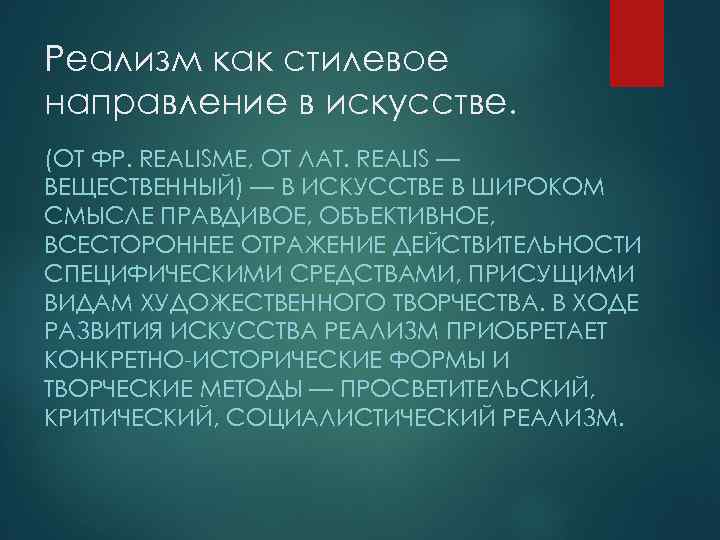 Реализм как стилевое направление в искусстве.

(ОТ ФР. REALISME, ОТ ЛАТ. REALIS — ВЕЩЕСТВЕННЫЙ) — В ИСКУССТВЕ В ШИРОКОМ СМЫСЛЕ ПРАВДИВОЕ, ОБЪЕКТИВНОЕ, ВСЕСТОРОННЕЕ ОТРАЖЕНИЕ ДЕЙСТВИТЕЛЬНОСТИ СПЕЦИФИЧЕСКИМИ СРЕДСТВАМИ, ПРИСУЩИМИ ВИДАМ ХУДОЖЕСТВЕННОГО ТВОРЧЕСТВА. В ХОДЕ РАЗВИТИЯ ИСКУССТВА РЕАЛИЗМ ПРИОБРЕТАЕТ КОНКРЕТНО-ИСТОРИЧЕСКИЕ ФОРМЫ И ТВОРЧЕСКИЕ МЕТОДЫ — ПРОСВЕТИТЕЛЬСКИЙ, КРИТИЧЕСКИЙ, СОЦИАЛИСТИЧЕСКИЙ РЕАЛИЗМ.